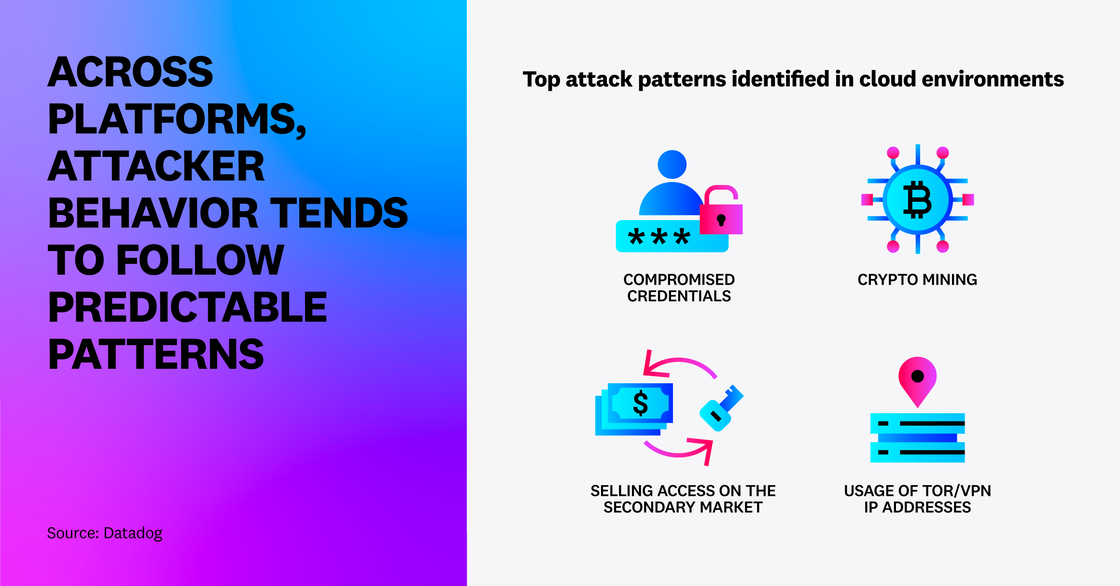 ACROSS PLATFORMS, ATTACKER BEHAVIOR TENDS TO FOLLOW PREDICTABLE PATTERNS

Source: Datadog

Top attack patterns identified in cloud environments

***

COMPROMISED CREDENTIALS

CRYPTO MINING

$

SELLING ACCESS ON THE SECONDARY MARKET

USAGE OF TOR/VPN IP ADDRESSES